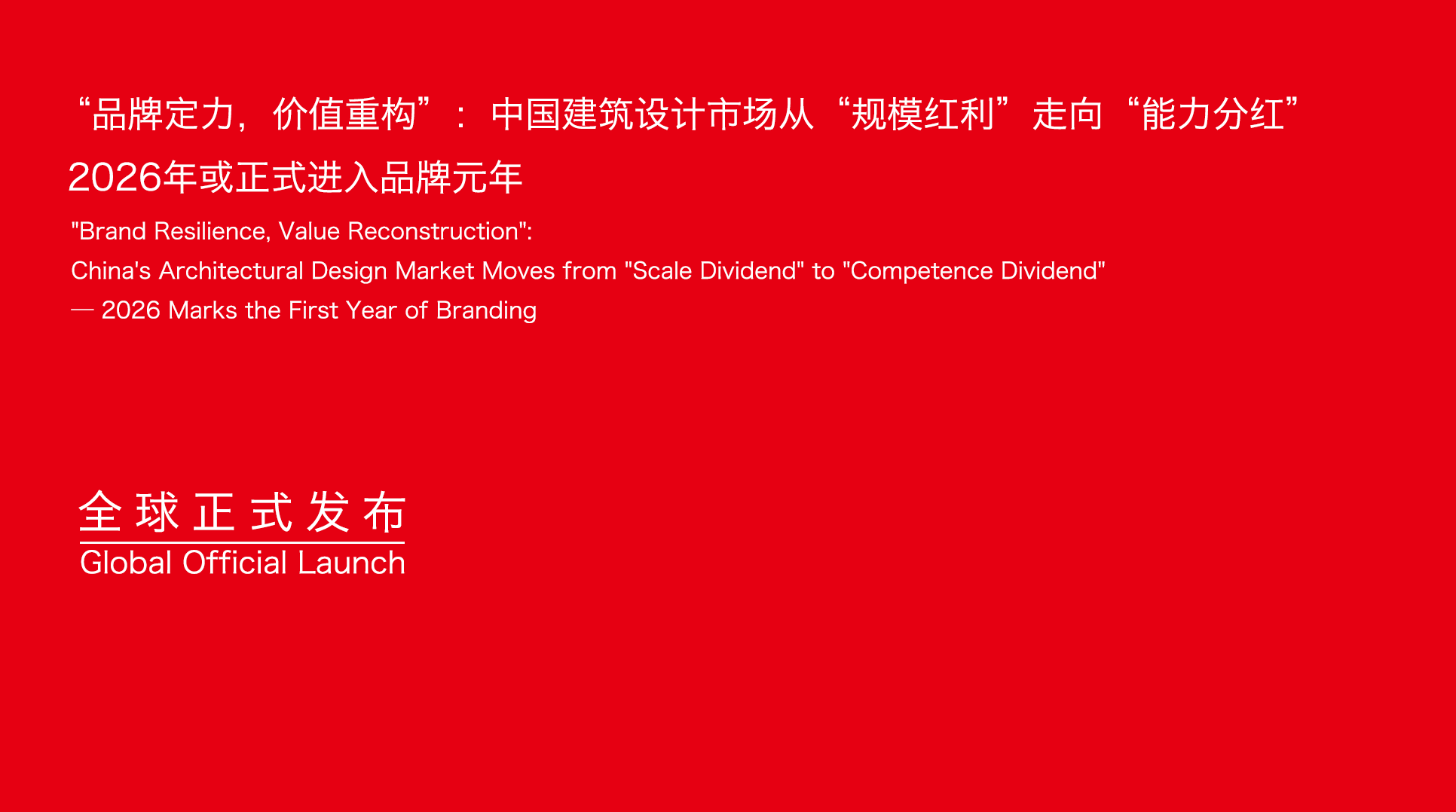 “品牌定力，价值重构”：中国建筑设计市场从“规模红利”走向“能力分红”
2026年或正式进入品牌元年

"Brand Resilience, Value Reconstruction":
China's Architectural Design Market Moves from "Scale Dividend" to "Competence Dividend"
— 2026 Marks the First Year of Branding

全球正式发布
Global Official Launch